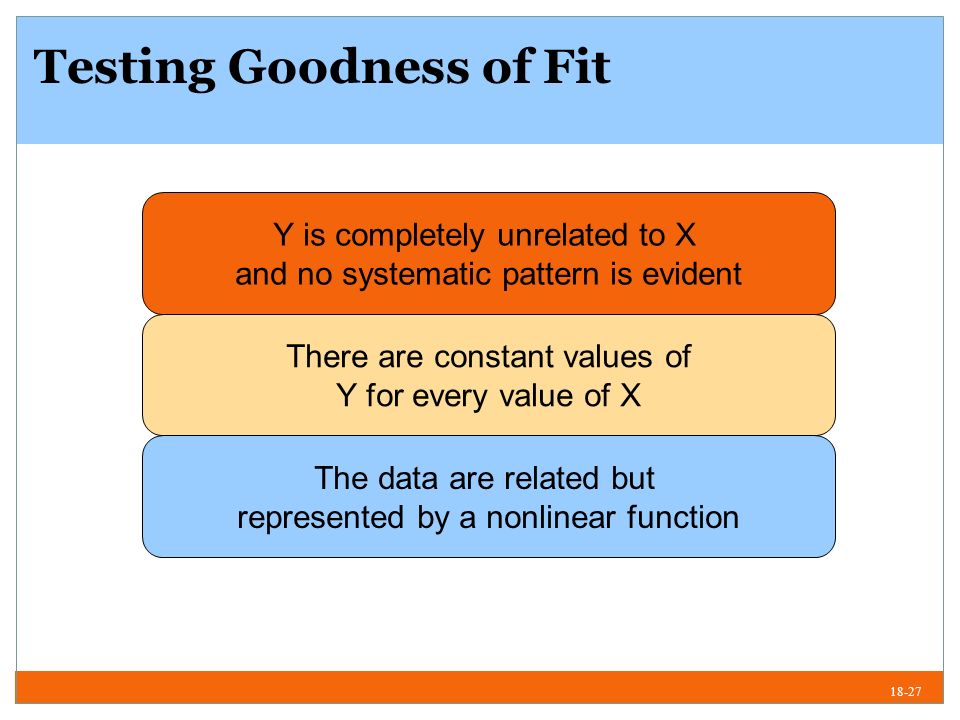 Testing Goodness of Fit

Y is completely unrelated to X and no systematic pattern is evident

There are constant values of Y for every value of X

The data are related but represented by a nonlinear function

18-27